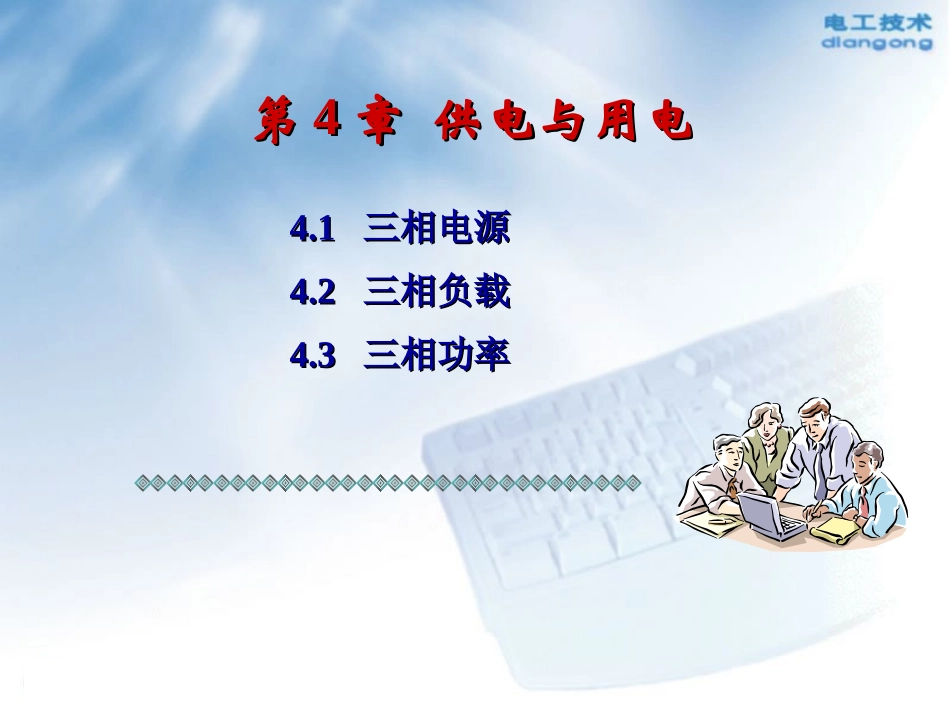 电工技术
diangong

第 4 章 供电与用电

4.1 三相电源

4.2 三相负载

4.3 三相功率